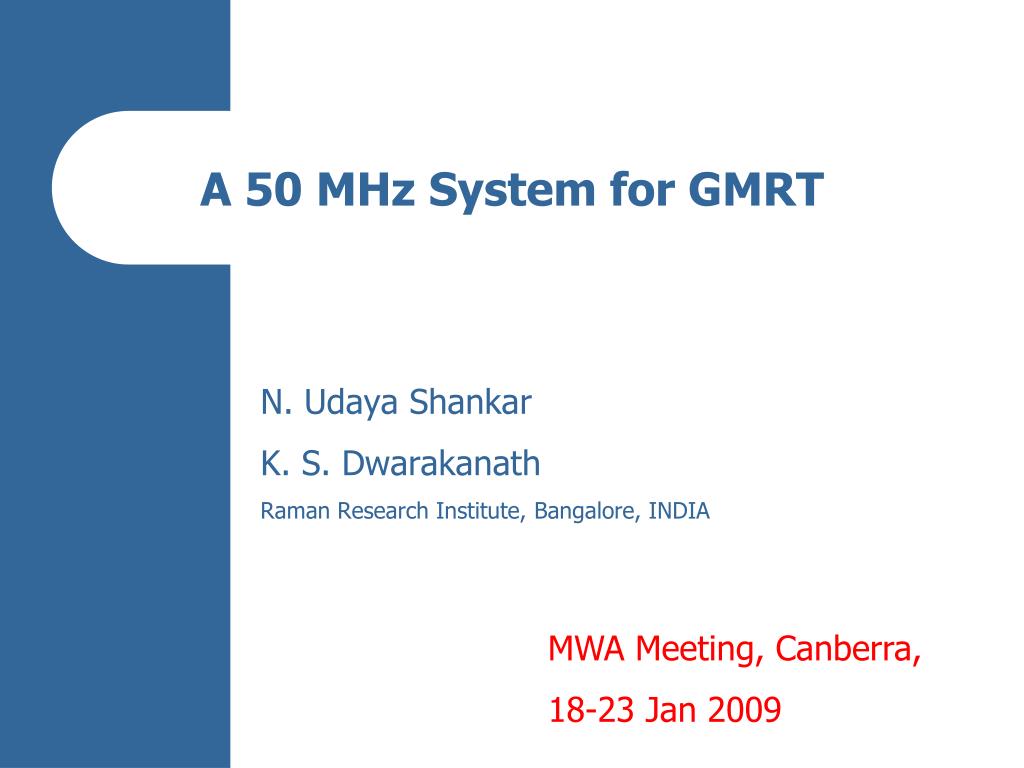 A 50 MHz System for GMRT

N. Udaya Shankar

K. S. Dwarakanath

Raman Research Institute, Bangalore, INDIA

MWA Meeting, Canberra,

18-23 Jan 2009